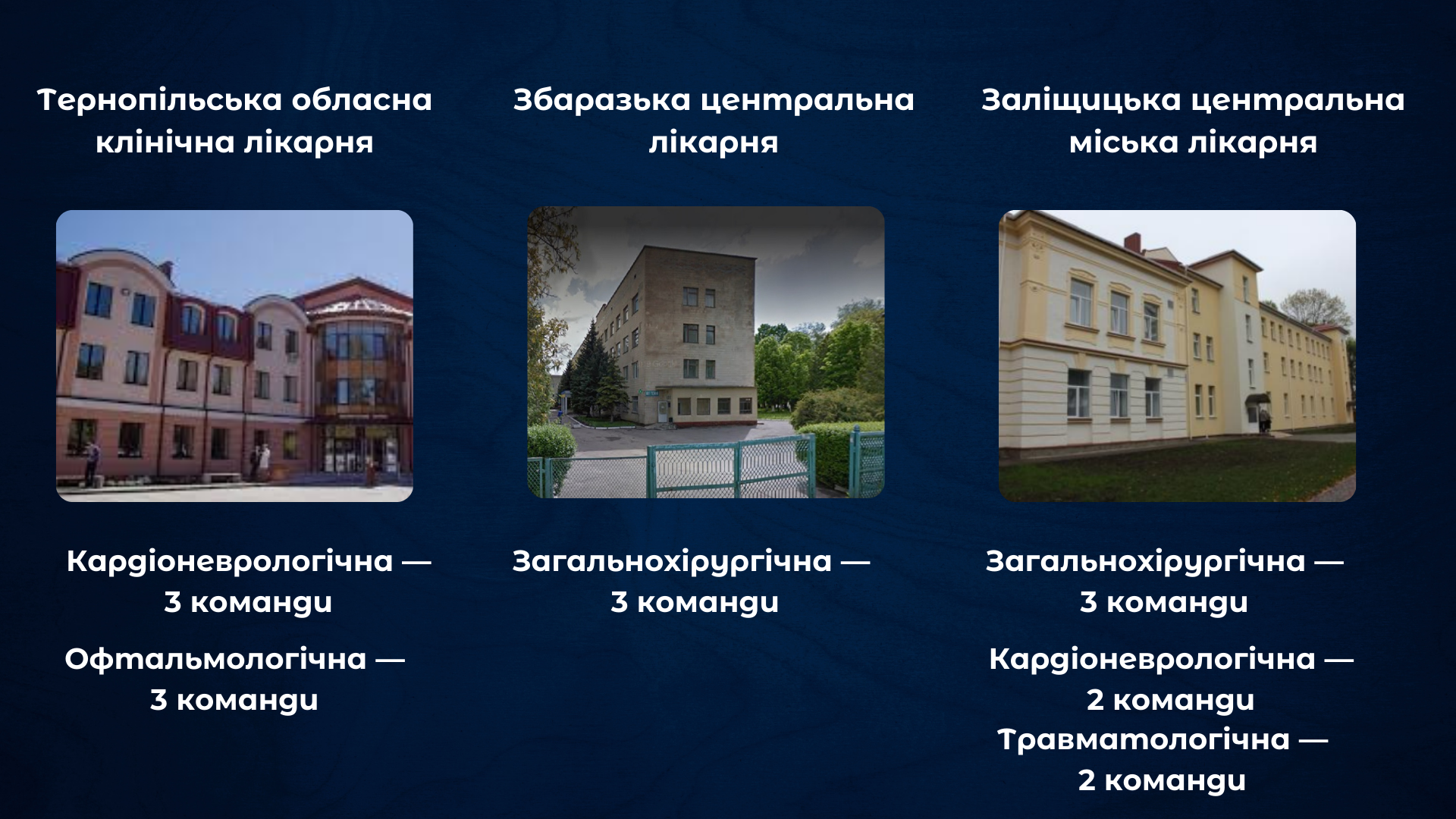 Тернопільська обласна клінічна лікарня

Кардіоневрологічна — 3 команди

Офтальмологічна — 3 команди

Збаразька центральна лікарня

Загальнохірургічна — 3 команди

Заліщицька центральна міська лікарня

Загальнохірургічна — 3 команди

Кардіоневрологічна — 2 команди

Травматологічна — 2 команди